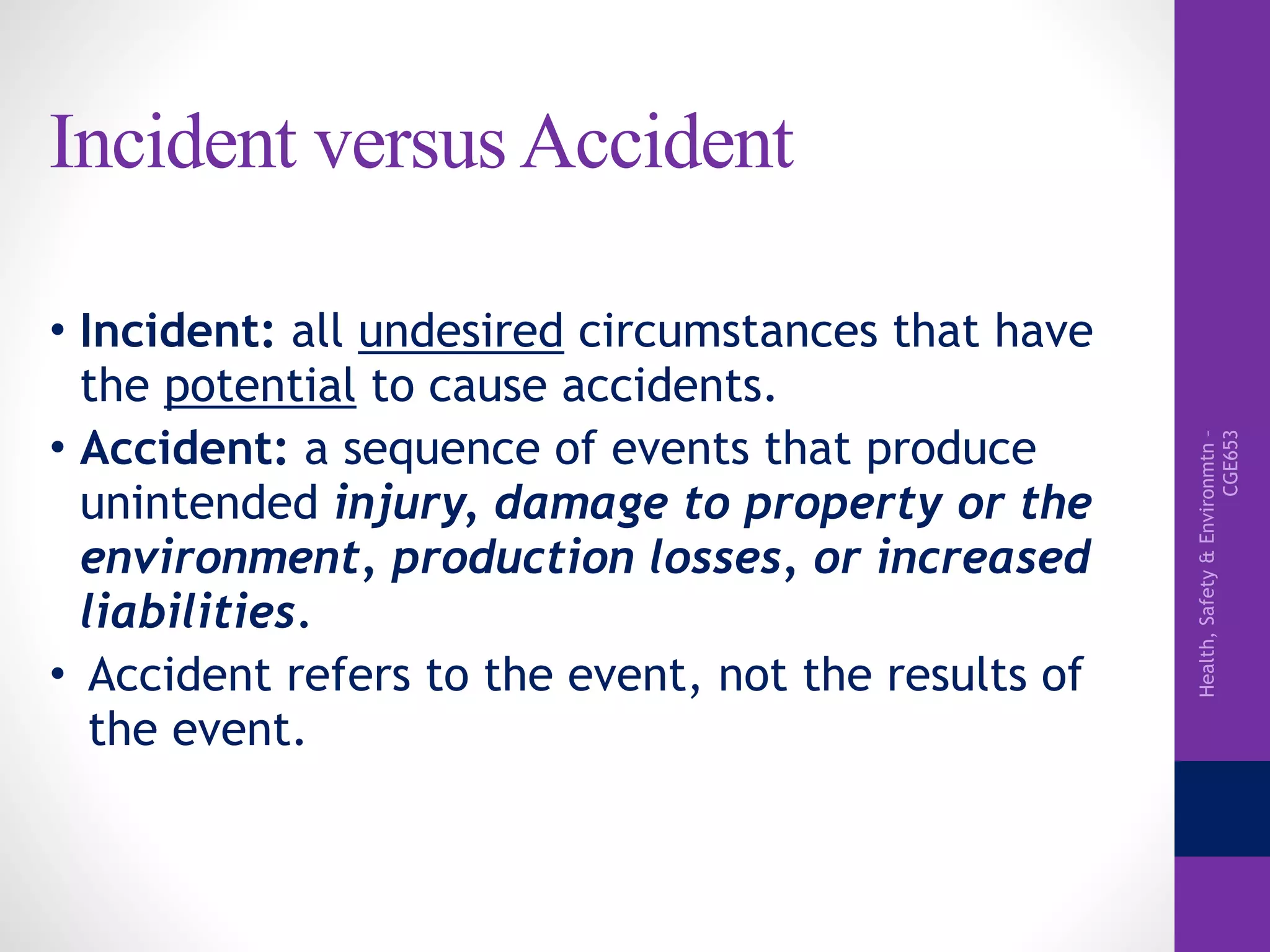 Incident versus Accident

• Incident: all undesired circumstances that have the potential to cause accidents.
• Accident: a sequence of events that produce unintended injury, damage to property or the environment, production losses, or increased liabilities.
• Accident refers to the event, not the results of the event.

Health, Safety & Environmtn - CGE653